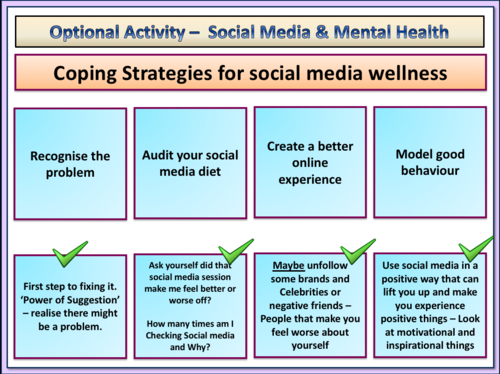 Optional Activity – Social Media & Mental Health

Coping Strategies for social media wellness

Recognise the problem

Audit your social media diet

Create a better online experience

Model good behaviour

First step to fixing it. 'Power of Suggestion' – realise there might be a problem.

Ask yourself did that social media session make me feel better or worse off?

How many times am I Checking Social media and Why?

Maybe unfollow some brands and Celebrities or negative friends – People that make you feel worse about yourself

Use social media in a positive way that can lift you up and make you experience positive things – Look at motivational and inspirational things